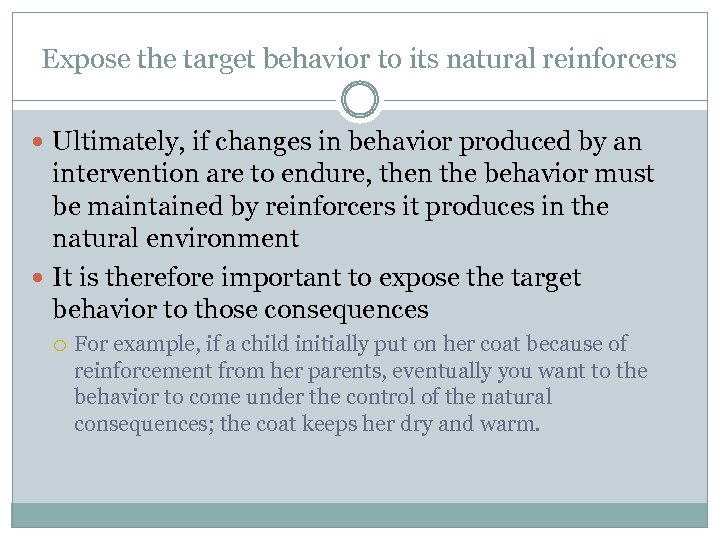 Expose the target behavior to its natural reinforcers

Ultimately, if changes in behavior produced by an intervention are to endure, then the behavior must be maintained by reinforcers it produces in the natural environment

It is therefore important to expose the target behavior to those consequences

For example, if a child initially put on her coat because of reinforcement from her parents, eventually you want to the behavior to come under the control of the natural consequences; the coat keeps her dry and warm.